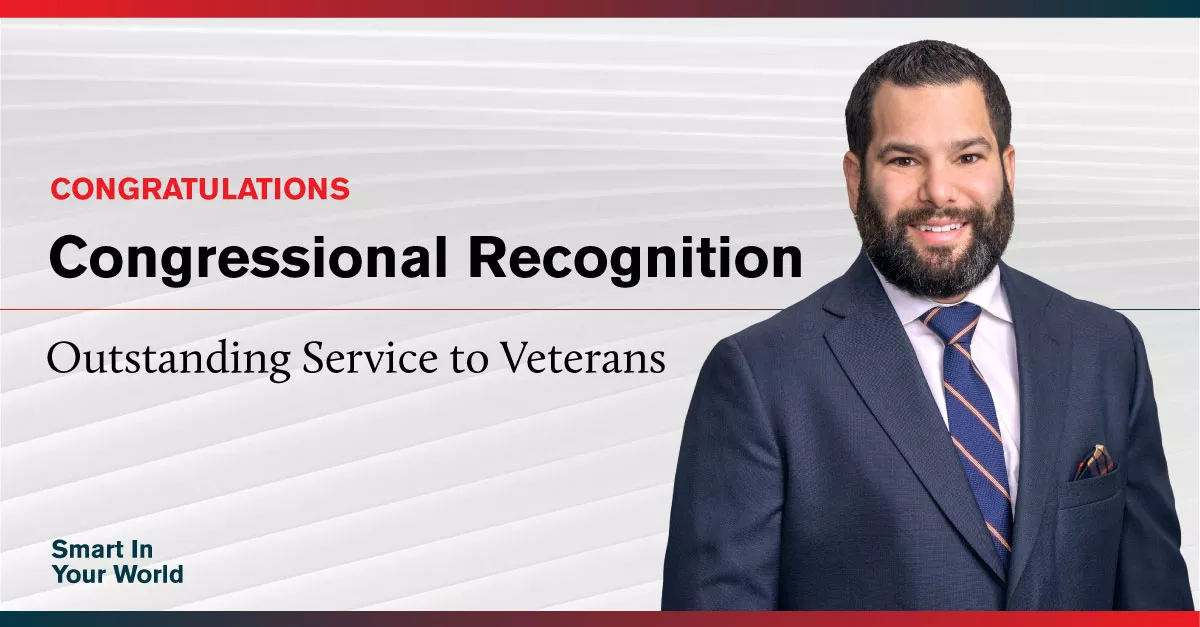 CONGRATULATIONS

Congressional Recognition

Outstanding Service to Veterans

Smart In Your World